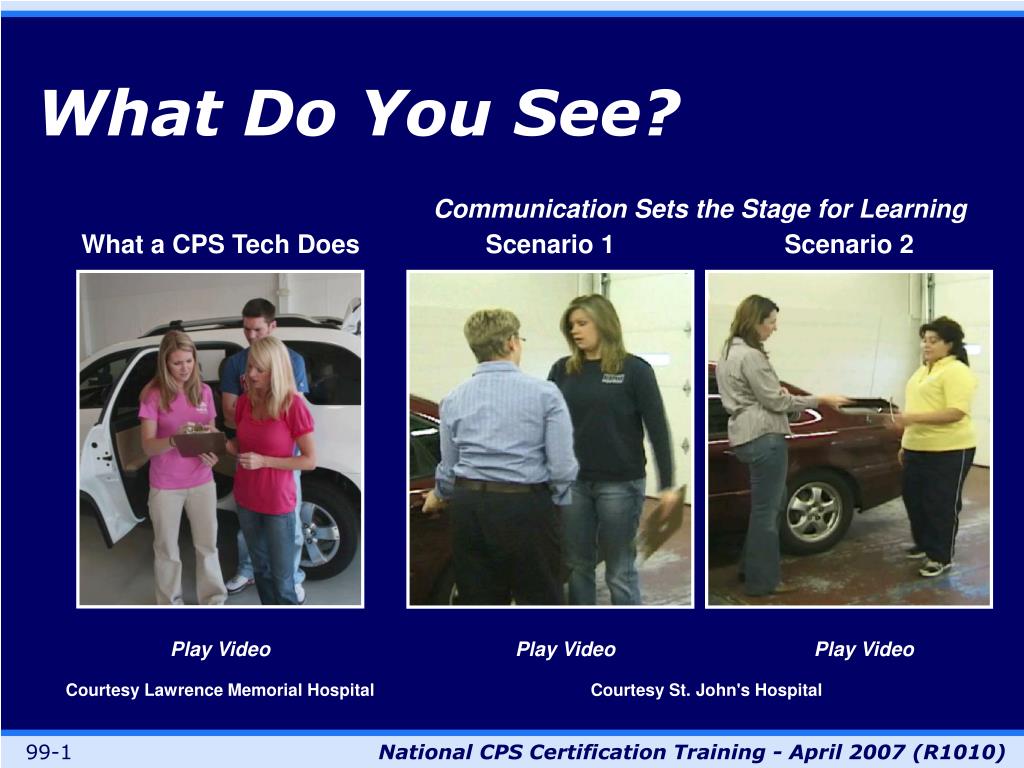 What Do You See?

Communication Sets the Stage for Learning

What a CPS Tech Does

Scenario 1

Scenario 2

Play Video

Play Video

Play Video

Courtesy Lawrence Memorial Hospital

Courtesy St. John's Hospital

99-1

National CPS Certification Training - April 2007 (R1010)